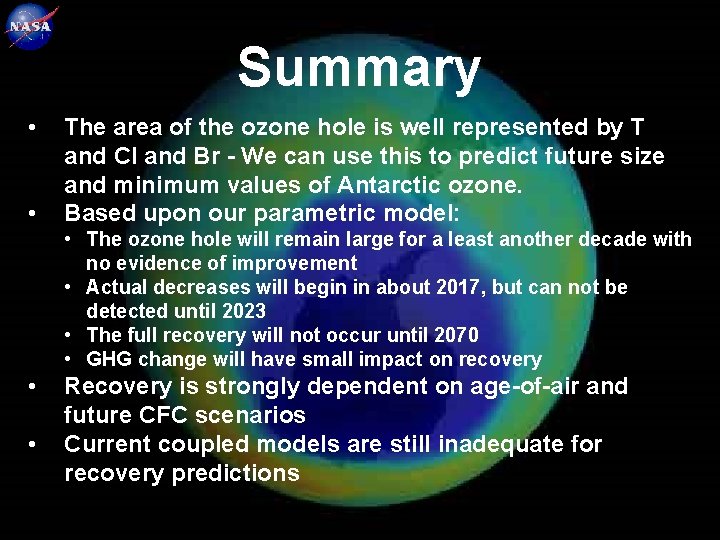 NASA

Summary

• The area of the ozone hole is well represented by T and Cl and Br - We can use this to predict future size and minimum values of Antarctic ozone.
• Based upon our parametric model:
• The ozone hole will remain large for a least another decade with no evidence of improvement
• Actual decreases will begin in about 2017, but can not be detected until 2023
• The full recovery will not occur until 2070
• GHG change will have small impact on recovery
• Recovery is strongly dependent on age-of-air and future CFC scenarios
• Current coupled models are still inadequate for recovery predictions